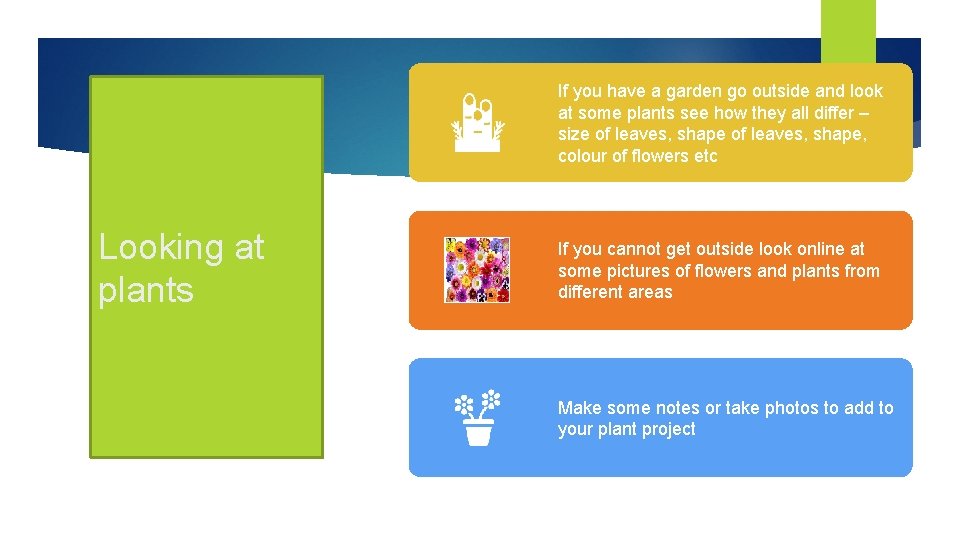 Looking at plants

If you have a garden go outside and look at some plants see how they all differ – size of leaves, shape of leaves, shape, colour of flowers etc

If you cannot get outside look online at some pictures of flowers and plants from different areas

Make some notes or take photos to add to your plant project